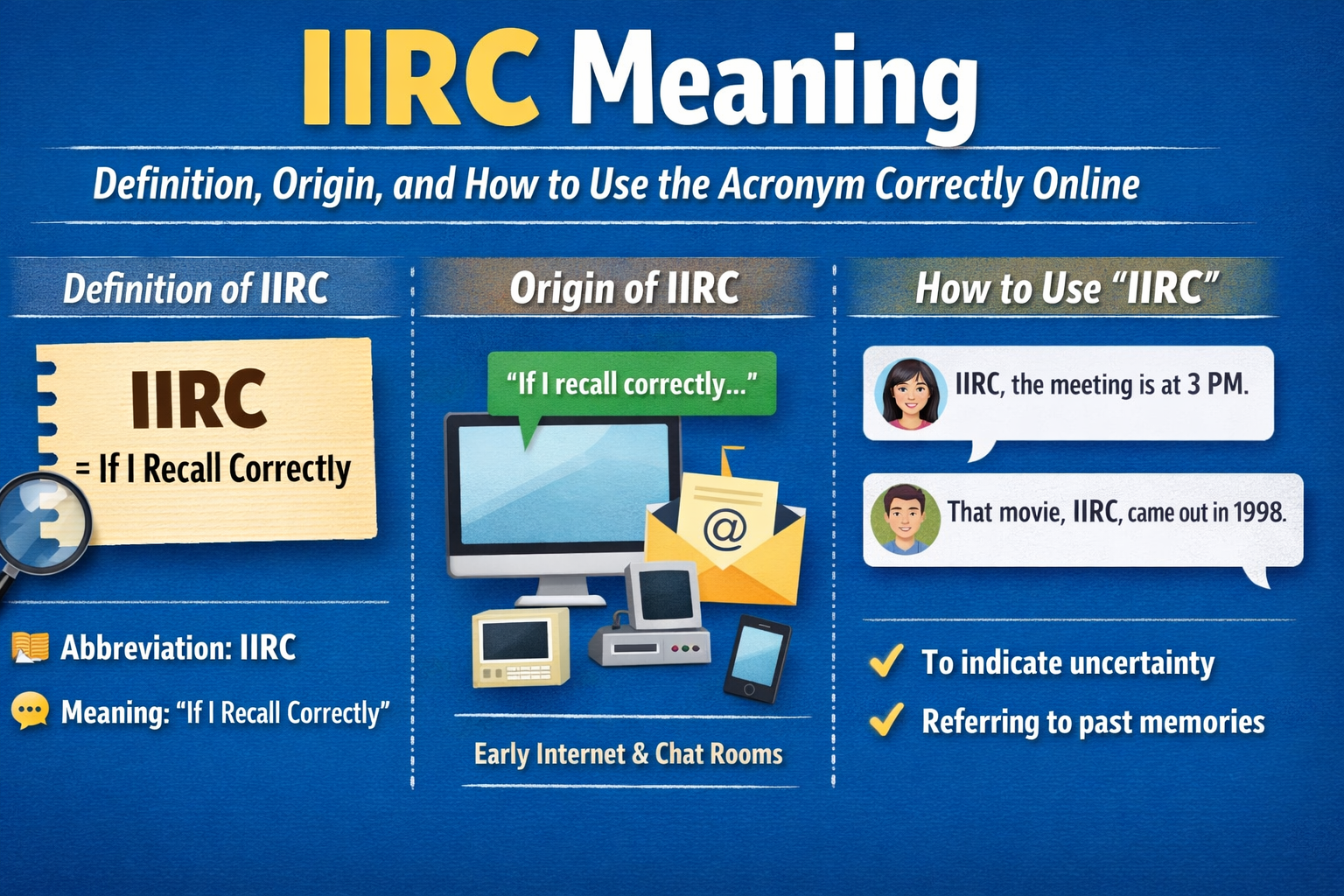 IIRC Meaning

Definition, Origin, and How to Use the Acronym Correctly Online

Definition of IIRC

IIRC
= If I Recall Correctly

Abbreviation: IIRC

Meaning: "If I Recall Correctly"

Origin of IIRC

"If I recall correctly..."

@

Early Internet & Chat Rooms

How to Use "IIRC"

IIRC, the meeting is at 3 PM.

That movie, IIRC, came out in 1998.

To indicate uncertainty

Referring to past memories